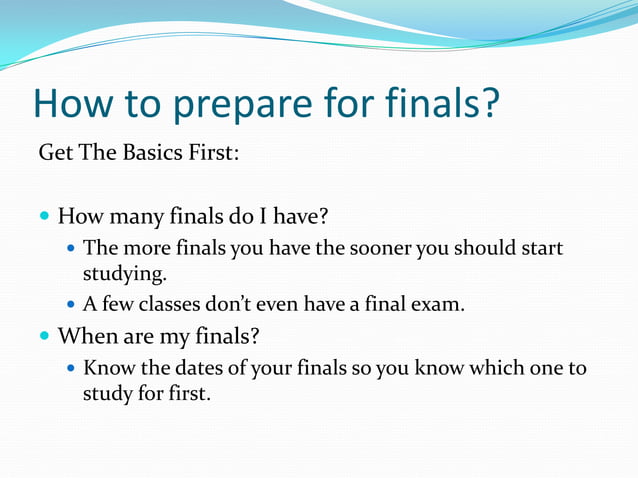 How to prepare for finals?

Get The Basics First:

- How many finals do I have?
  - The more finals you have the sooner you should start studying.
  - A few classes don't even have a final exam.
- When are my finals?
  - Know the dates of your finals so you know which one to study for first.